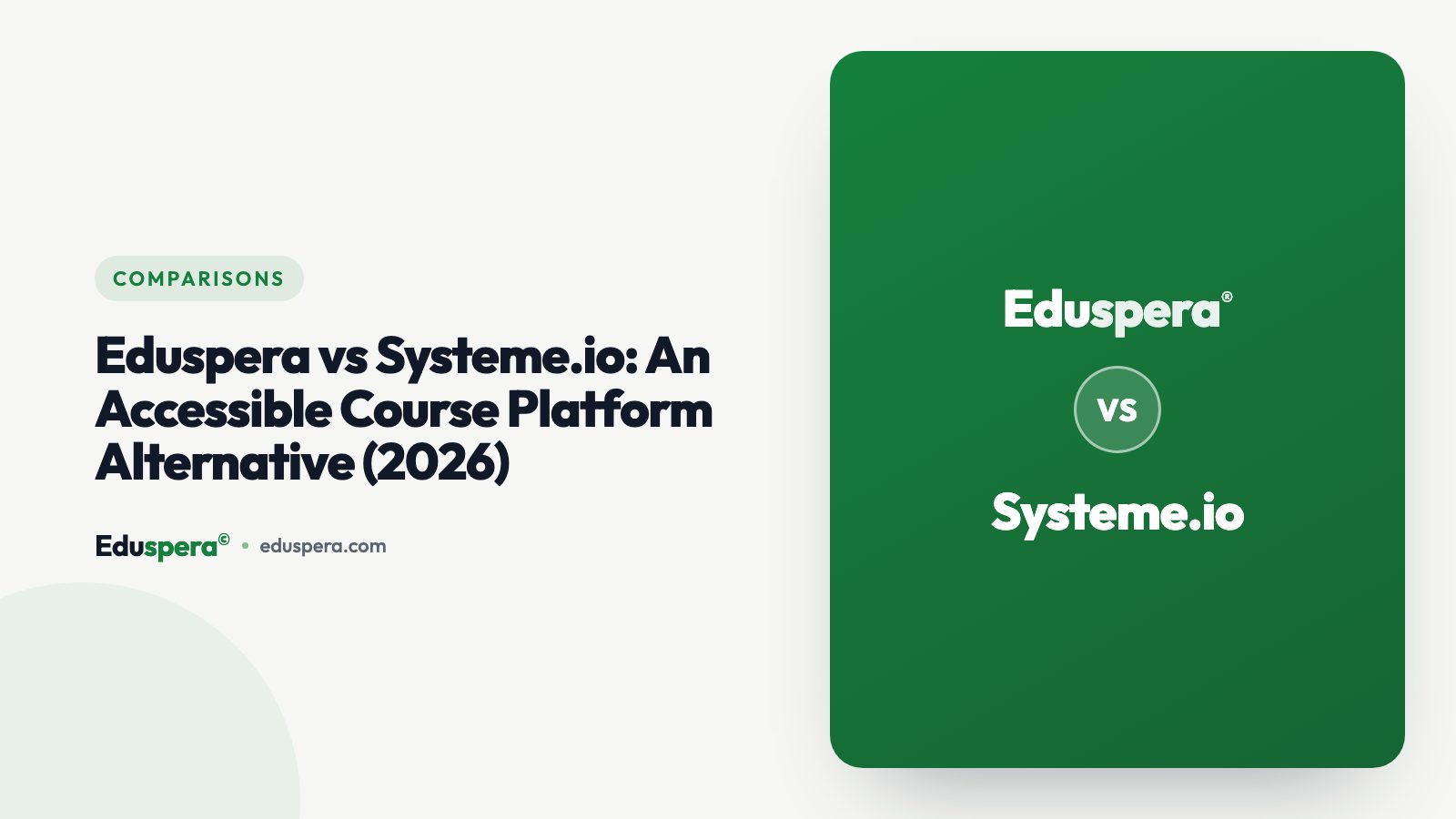 COMPARISONS

Eduspera vs Systeme.io: An Accessible Course Platform Alternative (2026)

Eduspera© • eduspera.com

Eduspera®

vs

Systeme.io